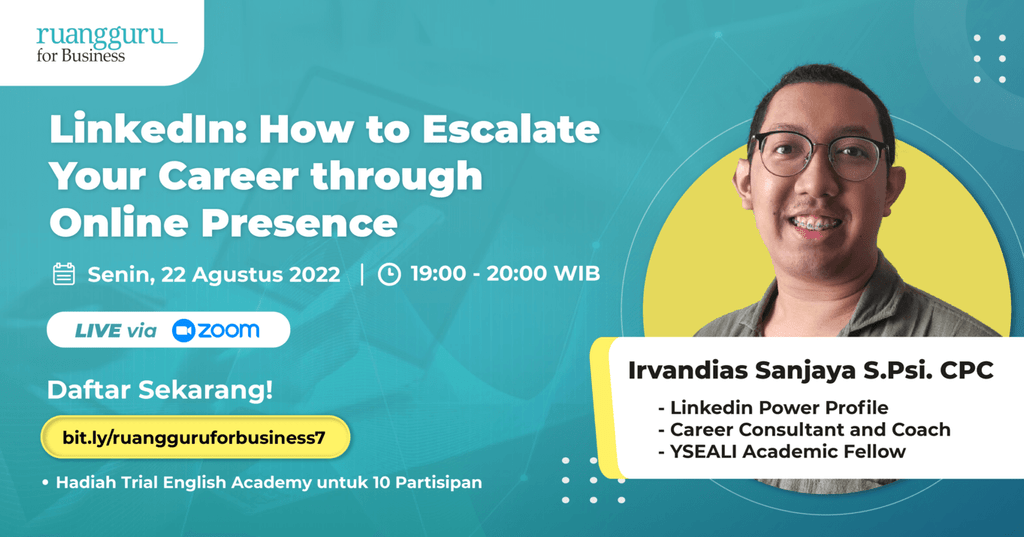 ruangguru
for Business

LinkedIn: How to Escalate Your Career through Online Presence

Senin, 22 Agustus 2022 | 19:00 - 20:00 WIB

LIVE via zoom

Daftar Sekarang!

bit.ly/ruangguruforbusiness7

• Hadiah Trial English Academy untuk 10 Partisipan

Irvandias Sanjaya S.Psi. CPC

- Linkedin Power Profile
- Career Consultant and Coach
- YSEALI Academic Fellow